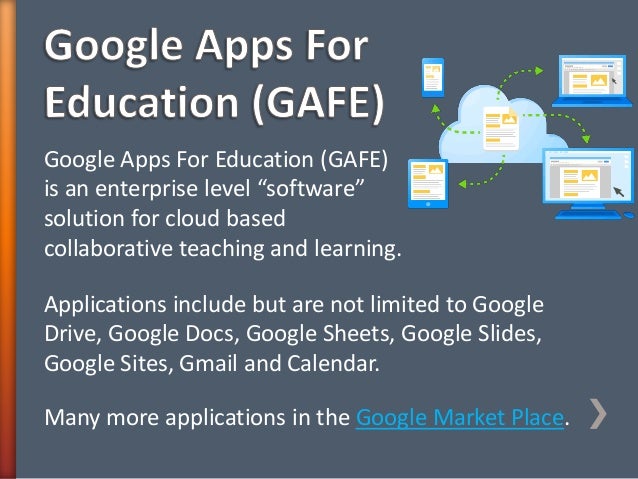 Google Apps For Education (GAFE)

Google Apps For Education (GAFE) is an enterprise level “software” solution for cloud based collaborative teaching and learning.

Applications include but are not limited to Google Drive, Google Docs, Google Sheets, Google Slides, Google Sites, Gmail and Calendar.

Many more applications in the Google Market Place.